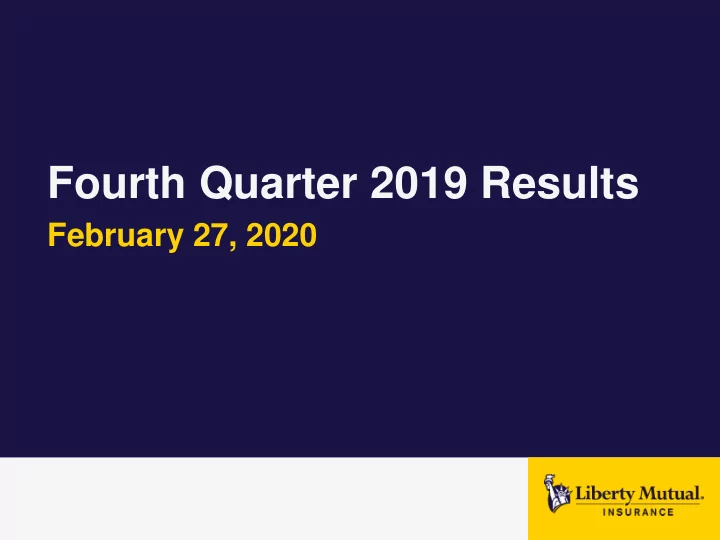 Fourth Quarter 2019 Results
February 27, 2020

Liberty Mutual.
INSURANCE